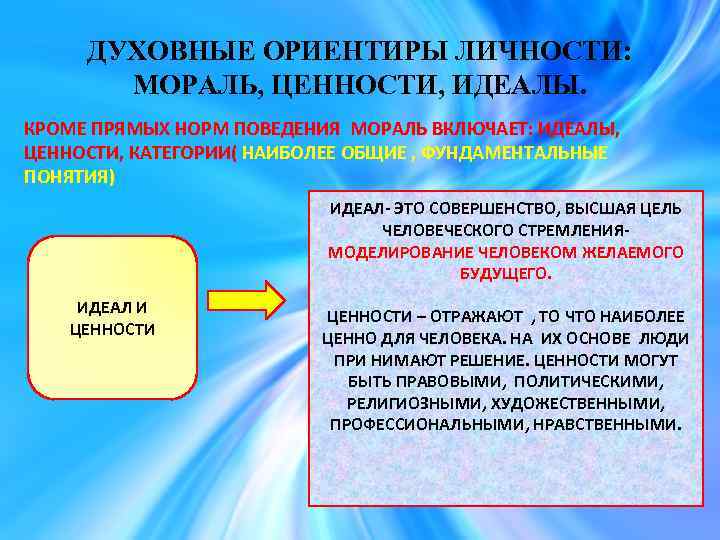 ДУХОВНЫЕ ОРИЕНТИРЫ ЛИЧНОСТИ: МОРАЛЬ, ЦЕННОСТИ, ИДЕАЛЫ.

КРОМЕ ПРЯМЫХ НОРМ ПОВЕДЕНИЯ МОРАЛЬ ВКЛЮЧАЕТ: ИДЕАЛЫ, ЦЕННОСТИ, КАТЕГОРИИ( НАИБОЛЕЕ ОБЩИЕ , ФУНДАМЕНТАЛЬНЫЕ ПОНЯТИЯ)

ИДЕАЛ И ЦЕННОСТИ

ИДЕАЛ- ЭТО СОВЕРШЕНСТВО, ВЫСШАЯ ЦЕЛЬ ЧЕЛОВЕЧЕСКОГО СТРЕМЛЕНИЯ- МОДЕЛИРОВАНИЕ ЧЕЛОВЕКОМ ЖЕЛАЕМОГО БУДУЩЕГО.

ЦЕННОСТИ – ОТРАЖАЮТ , ТО ЧТО НАИБОЛЕЕ ЦЕННО ДЛЯ ЧЕЛОВЕКА. НА ИХ ОСНОВЕ ЛЮДИ ПРИ НИМАЮТ РЕШЕНИЕ. ЦЕННОСТИ МОГУТ БЫТЬ ПРАВОВЫМИ, ПОЛИТИЧЕСКИМИ, РЕЛИГИОЗНЫМИ, ХУДОЖЕСТВЕННЫМИ, ПРОФЕССИОНАЛЬНЫМИ, НРАВСТВЕННЫМИ.